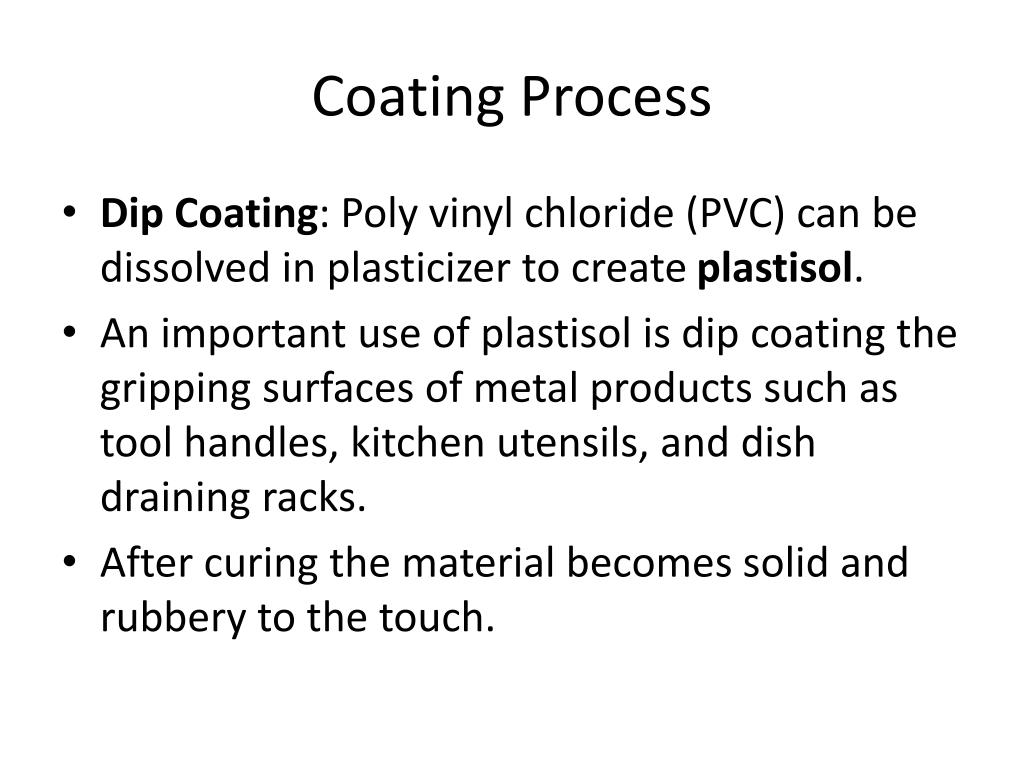 Coating Process

• Dip Coating: Poly vinyl chloride (PVC) can be dissolved in plasticizer to create plastisol.
• An important use of plastisol is dip coating the gripping surfaces of metal products such as tool handles, kitchen utensils, and dish draining racks.
• After curing the material becomes solid and rubbery to the touch.